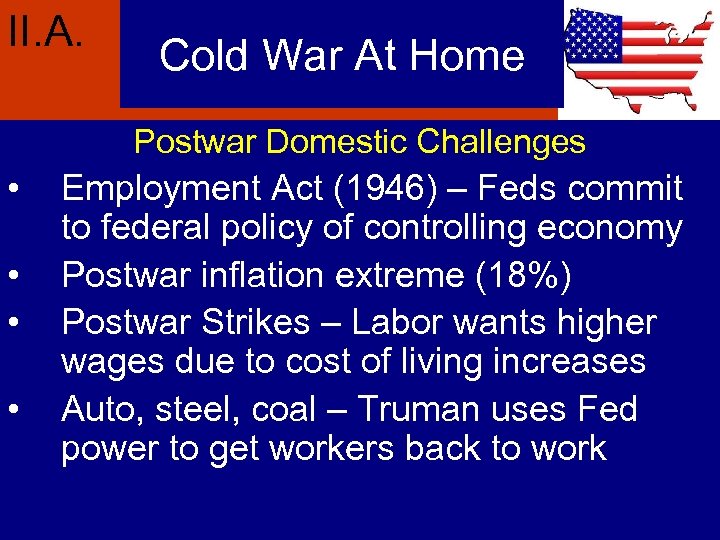 II.A.

Cold War At Home

Postwar Domestic Challenges

• Employment Act (1946) – Feds commit to federal policy of controlling economy
• Postwar inflation extreme (18%)
• Postwar Strikes – Labor wants higher wages due to cost of living increases
• Auto, steel, coal – Truman uses Fed power to get workers back to work